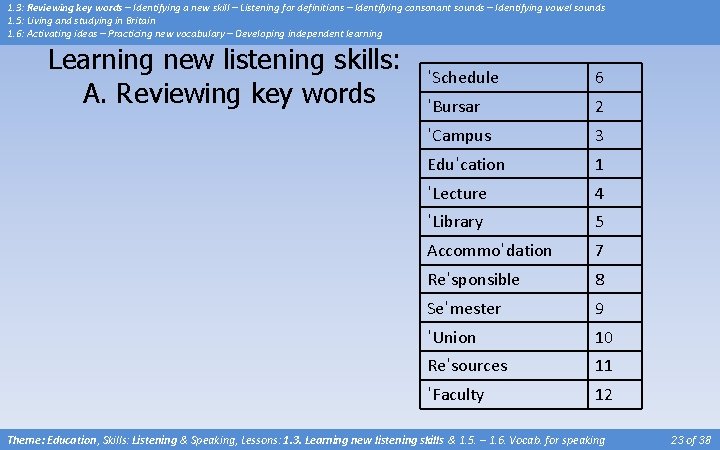 1.3: Reviewing key words – Identifying a new skill – Listening for definitions – Identifying consonant sounds – Identifying vowel sounds
1.5: Living and studying in Britain
1.6: Activating ideas – Practicing new vocabulary – Developing independent learning

Learning new listening skills:
A. Reviewing key words

| 'Schedule | 6 |
|---|---|
| 'Bursar | 2 |
| 'Campus | 3 |
| Edu'cation | 1 |
| 'Lecture | 4 |
| 'Library | 5 |
| Accommo'dation | 7 |
| Re'sponsible | 8 |
| Se'mester | 9 |
| 'Union | 10 |
| Re'sources | 11 |
| 'Faculty | 12 |

Theme: Education, Skills: Listening & Speaking, Lessons: 1.3. Learning new listening skills & 1.5. – 1.6. Vocab. for speaking 23 of 38